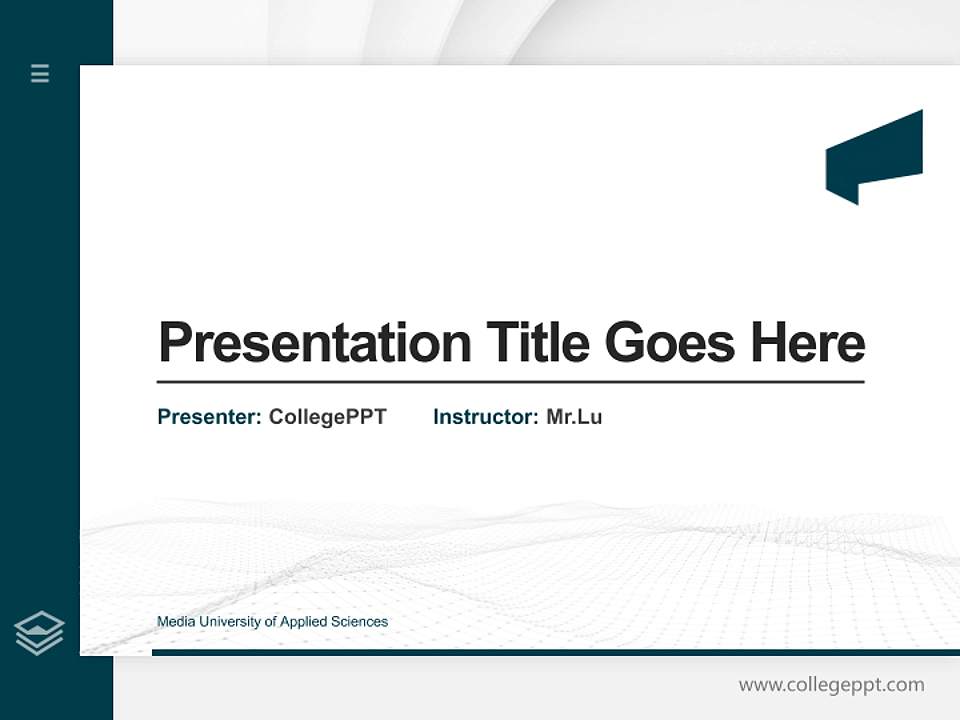 Presentation Title Goes Here

Presenter: CollegePPT Instructor: Mr.Lu

Media University of Applied Sciences

www.collegeppt.com